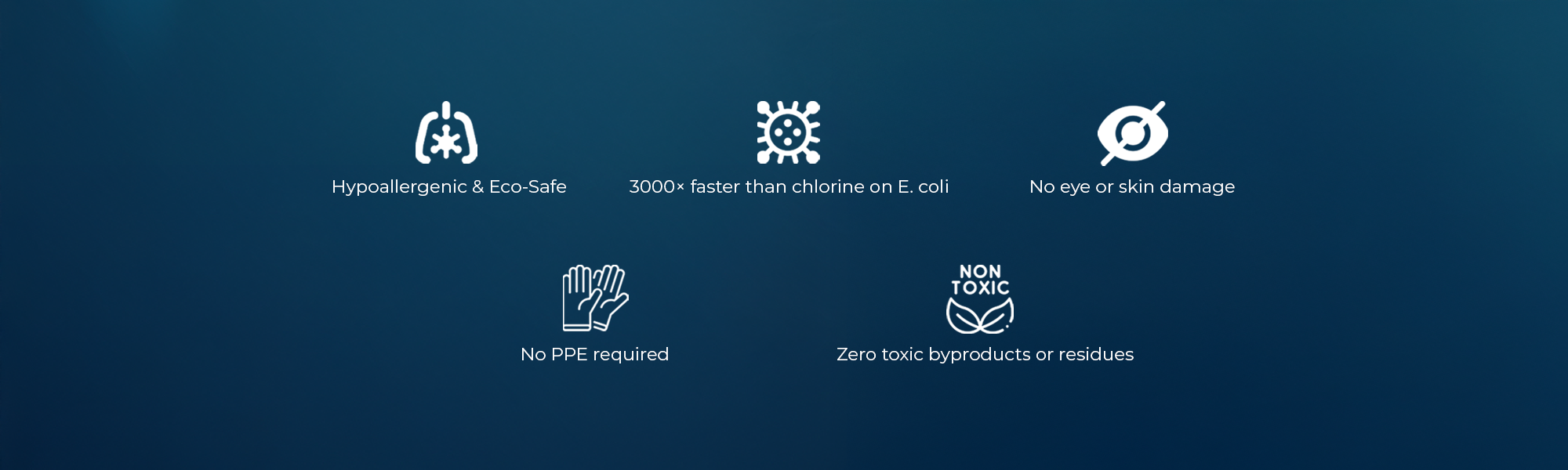 Hypoallergenic & Eco-Safe

3000× faster than chlorine on E. coli

No eye or skin damage

No PPE required

NON TOXIC

Zero toxic byproducts or residues